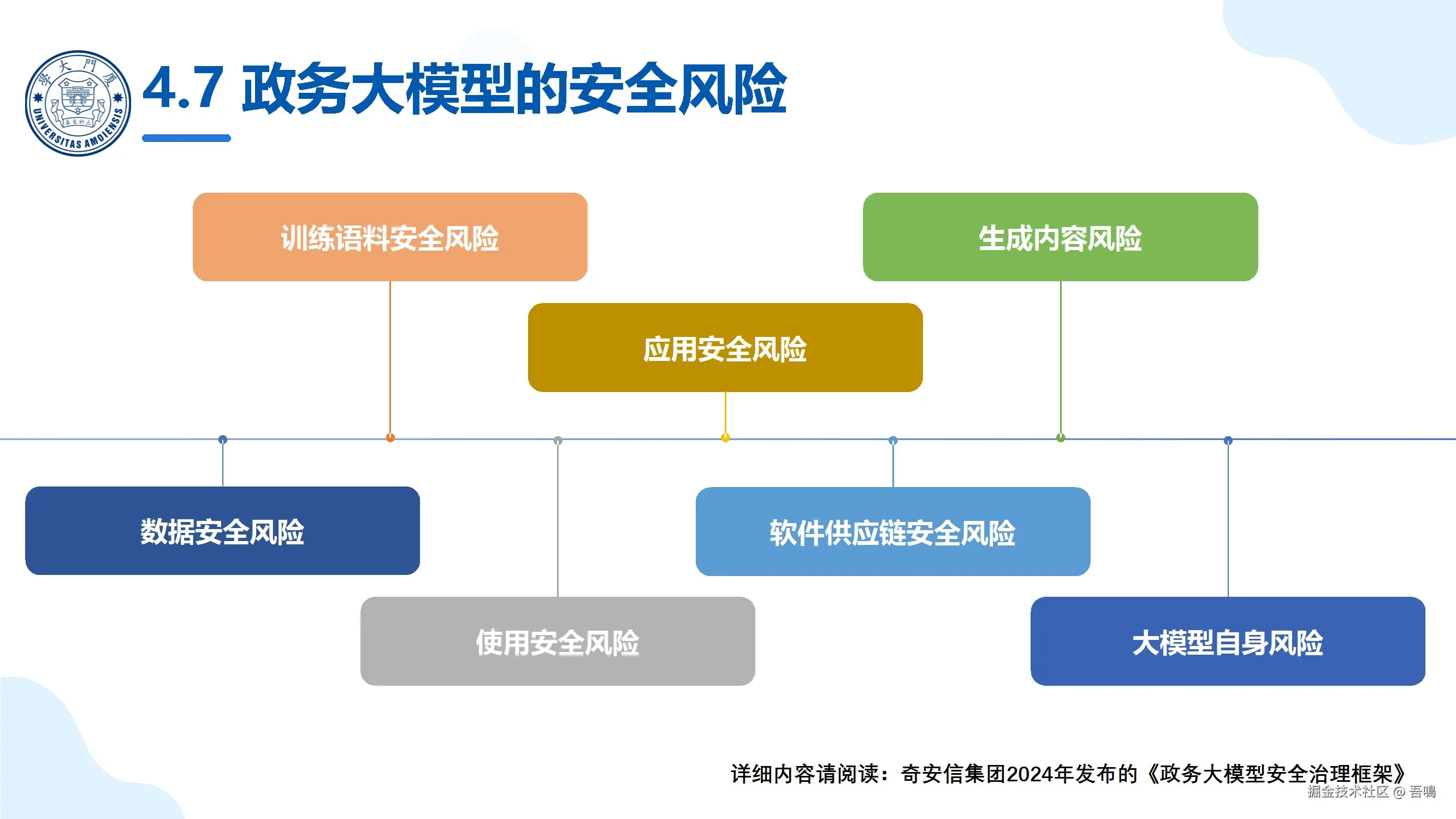 廈門大學
UNIVERSITAS AMOIENSIS

4.7 政务大模型的安全风险

训练语料安全风险

生成内容风险

应用安全风险

数据安全风险

软件供应链安全风险

使用安全风险

大模型自身风险

详细内容请阅读：奇安信集团2024年发布的《政务大模型安全治理框架》

掘金技术社区 @ 吾鳴